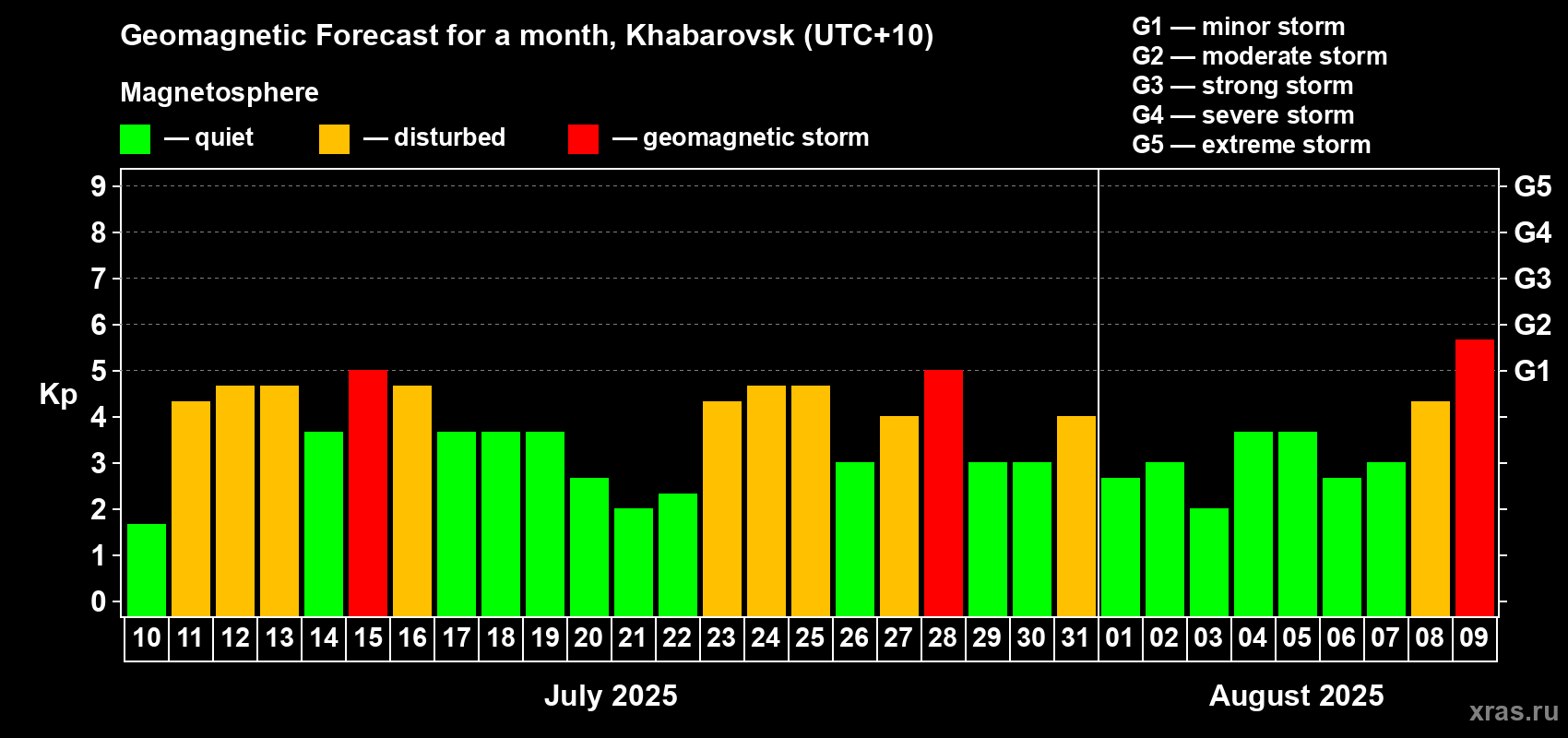 Geomagnetic Forecast for a month, Khabarovsk (UTC+10)

Magnetosphere

— quiet — disturbed — geomagnetic storm

G1 — minor storm
G2 — moderate storm
G3 — strong storm
G4 — severe storm
G5 — extreme storm

Kp

9
8
7
6
5
4
3
2
1
0

G5
G4
G3
G2
G1

10 11 12 13 14 15 16 17 18 19 20 21 22 23 24 25 26 27 28 29 30 31 01 02 03 04 05 06 07 08 09

July 2025

August 2025

xras.ru